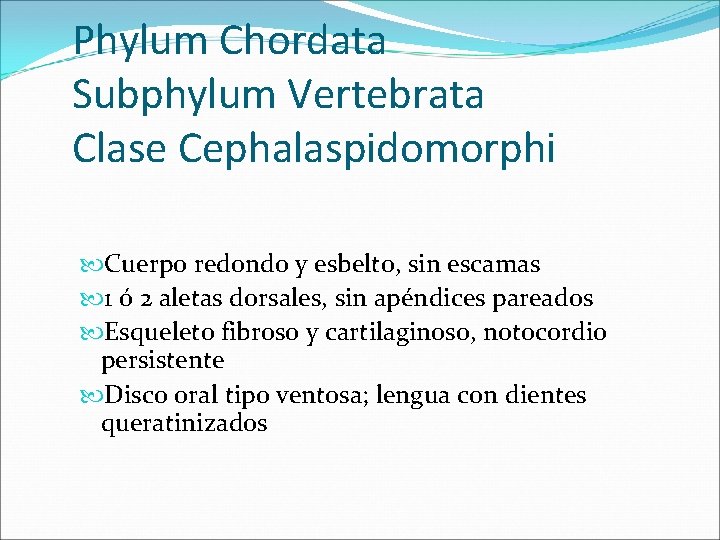 Phylum Chordata
Subphylum Vertebrata
Clase Cephalaspidomorphi

Cuerpo redondo y esbelto, sin escamas

1 ó 2 aletas dorsales, sin apéndices pareados

Esqueleto fibroso y cartilaginoso, notocordio persistente

Disco oral tipo ventosa; lengua con dientes queratinizados